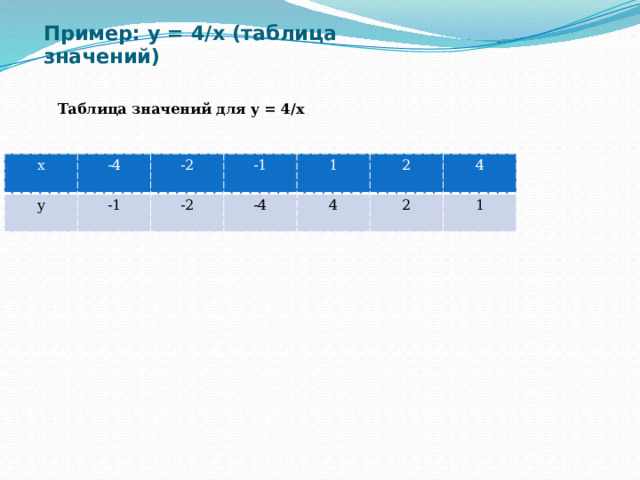 Пример: y = 4/x (таблица значений)

Таблица значений для y = 4/x

| x | -4 | -2 | -1 | 1 | 2 | 4 |
|---|---|---|---|---|---|---|
| y | -1 | -2 | -4 | 4 | 2 | 1 |